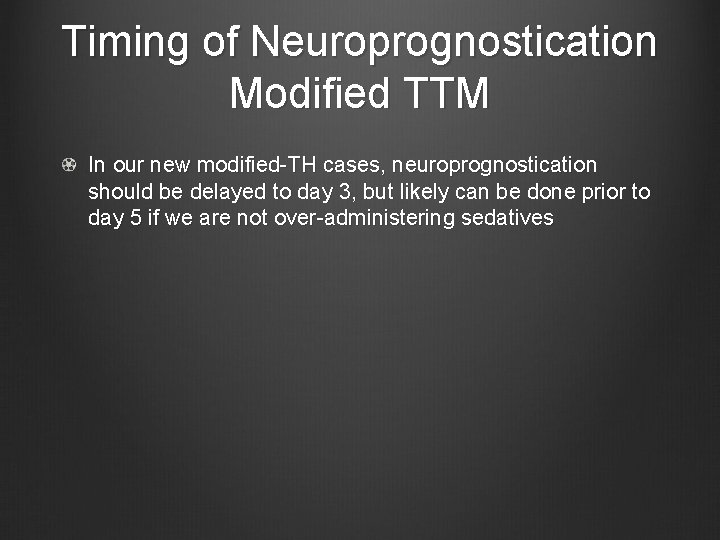 Timing of Neuroprognostication Modified TTM

In our new modified-TH cases, neuroprognostication should be delayed to day 3, but likely can be done prior to day 5 if we are not over-administering sedatives